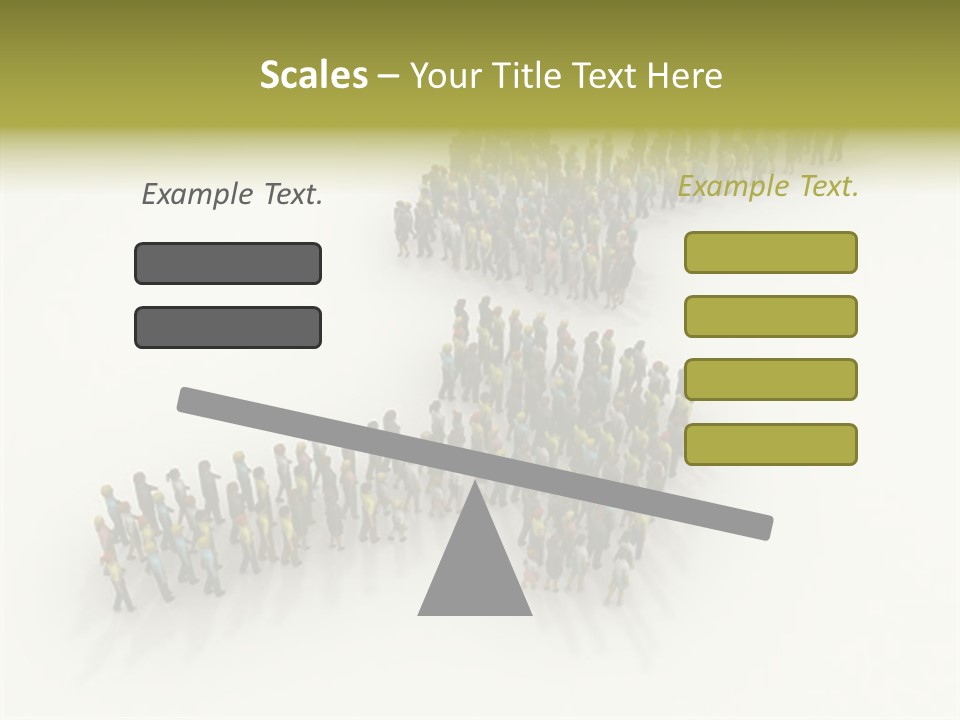 Scales – Your Title Text Here

Example Text.

Example Text.